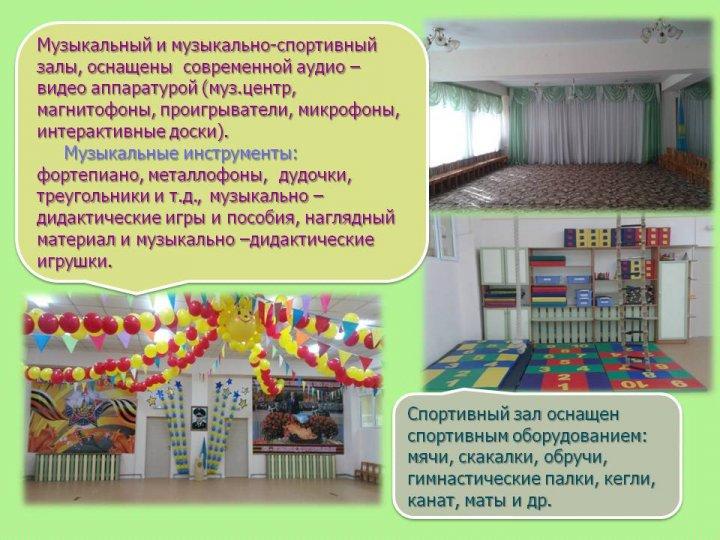 Музыкальный и музыкально-спортивный залы, оснащены современной аудио – видео аппаратурой (муз.центр, магнитофоны, проигрыватели, микрофоны, интерактивные доски).

Музыкальные инструменты: фортепиано, металлофоны, дудочки, треугольники и т.д., музыкально – дидактические игры и пособия, наглядный материал и музыкально –дидактические игрушки.

Спортивный зал оснащен спортивным оборудованием: мячи, скакалки, обручи, гимнастические палки, кегли, канат, маты и др.